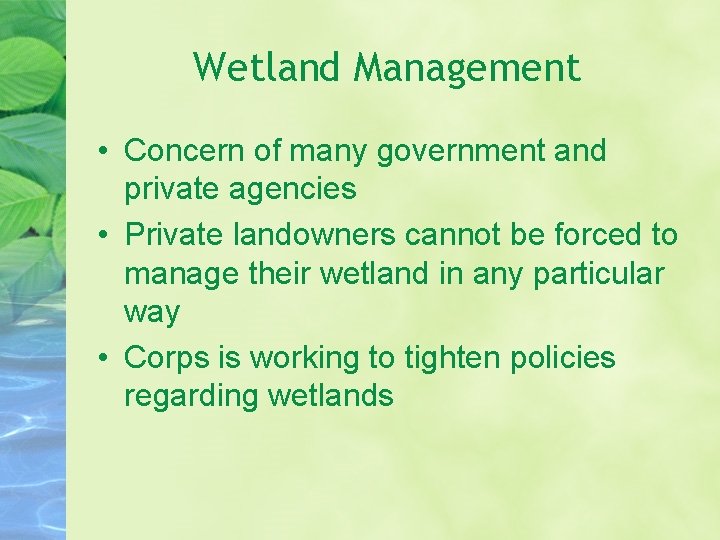 Wetland Management

• Concern of many government and private agencies
• Private landowners cannot be forced to manage their wetland in any particular way
• Corps is working to tighten policies regarding wetlands